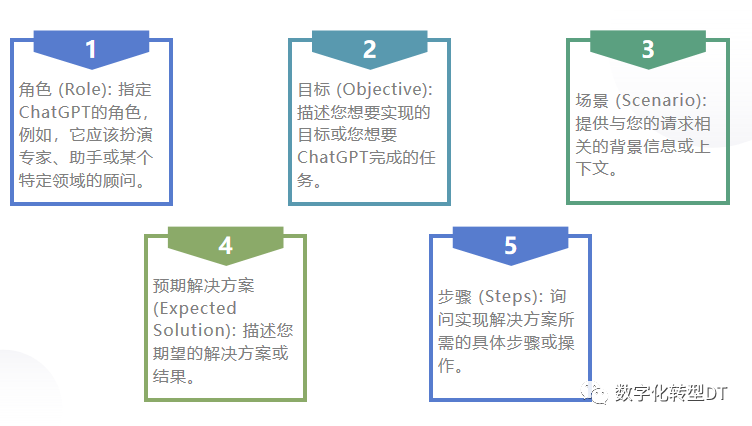 1

角色 (Role): 指定ChatGPT的角色，例如，它应该扮演专家、助手或某个特定领域的顾问。

2

目标 (Objective): 描述您想要实现的目标或您想要ChatGPT完成的任务。

3

场景 (Scenario): 提供与您的请求相关的背景信息或上下文。

4

预期解决方案 (Expected Solution): 描述您期望的解决方案或结果。

5

步骤 (Steps): 询问实现解决方案所需的具体步骤或操作。

数字化转型DT